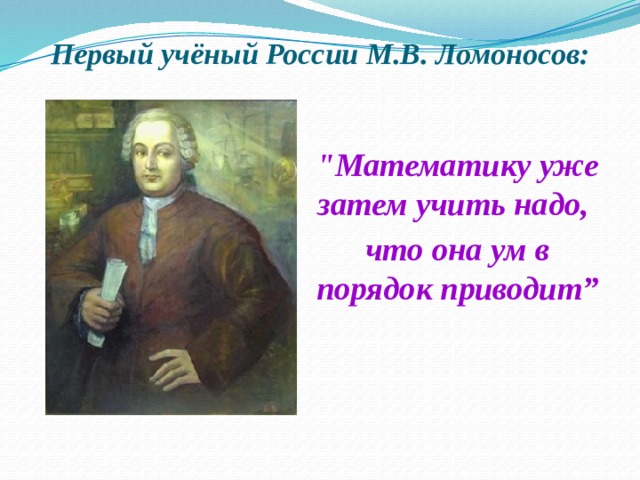 Первый учёный России М.В. Ломоносов:

"Математику уже затем учить надо, что она ум в порядок приводит”